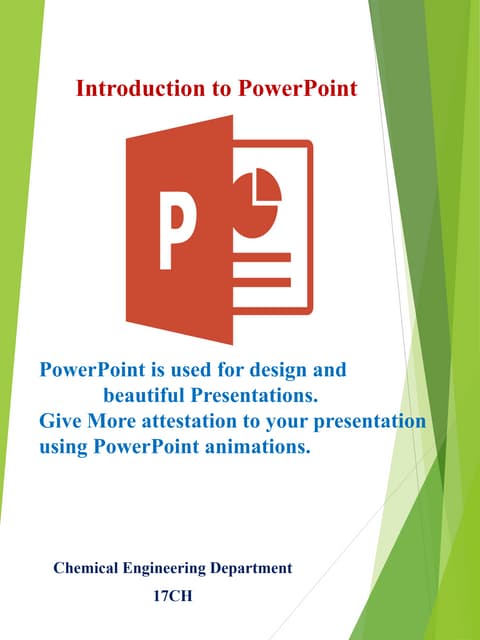 Introduction to PowerPoint

P

PowerPoint is used for design and beautiful Presentations.
Give More attestation to your presentation using PowerPoint animations.

Chemical Engineering Department
17CH